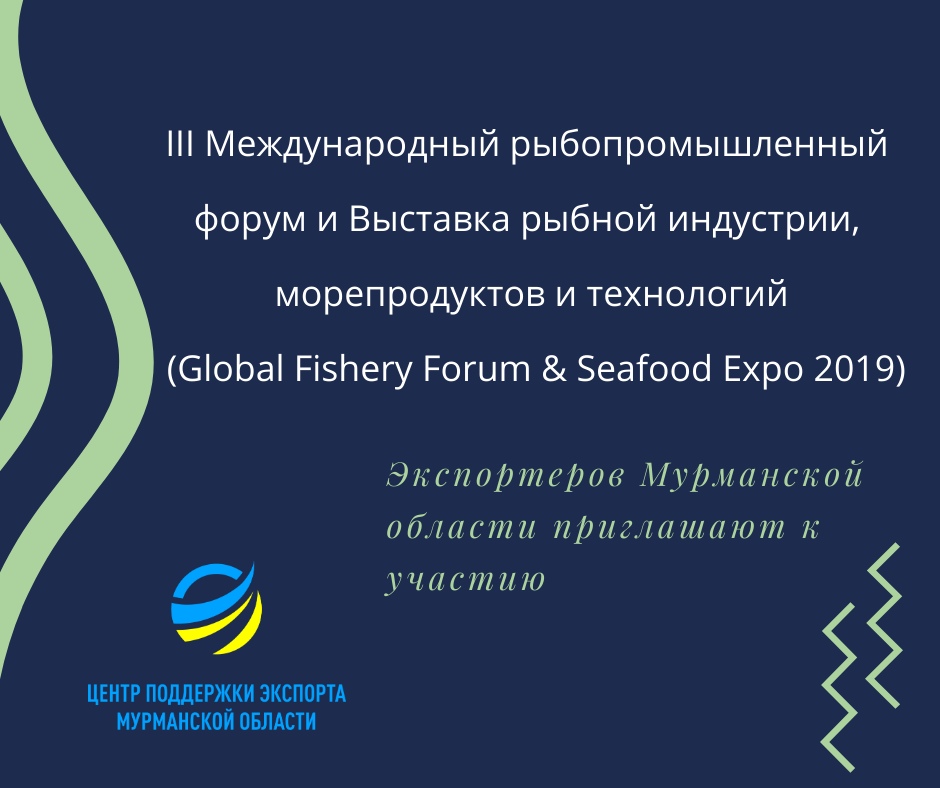 III Международный рыбопромышленный форум и Выставка рыбной индустрии, морепродуктов и технологий (Global Fishery Forum & Seafood Expo 2019)

Экспортеров Мурманской области приглашают к участию

ЦЕНТР ПОДДЕРЖКИ ЭКСПОРТА МУРМАНСКОЙ ОБЛАСТИ